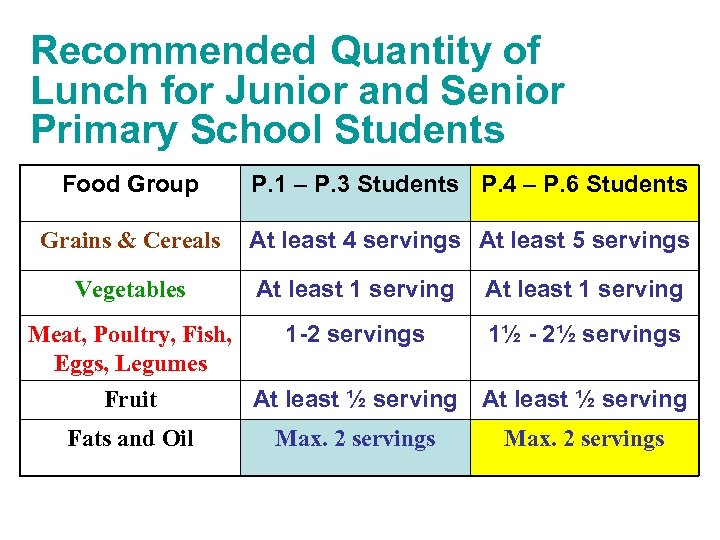 Recommended Quantity of Lunch for Junior and Senior Primary School Students

| Food Group | P.1 – P.3 Students | P.4 – P.6 Students |
|---|---|---|
| Grains & Cereals | At least 4 servings | At least 5 servings |
| Vegetables | At least 1 serving | At least 1 serving |
| Meat, Poultry, Fish, Eggs, Legumes | 1-2 servings | 1½ - 2½ servings |
| Fruit | At least ½ serving | At least ½ serving |
| Fats and Oil | Max. 2 servings | Max. 2 servings |